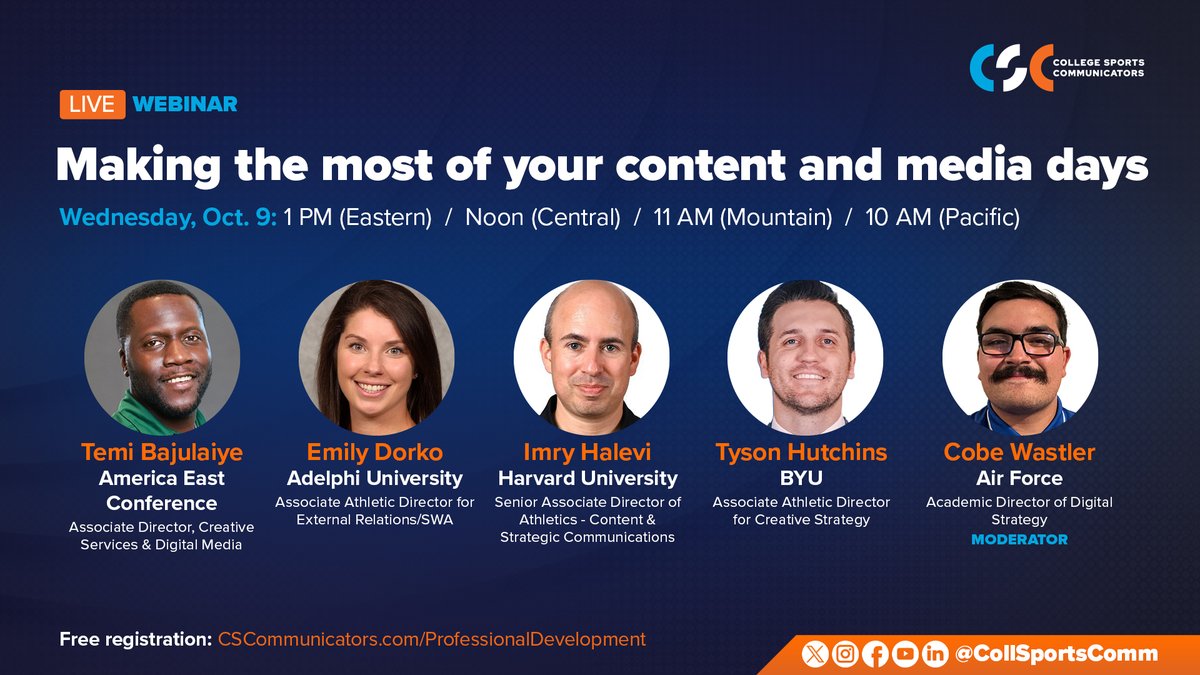 CSC COLLEGE SPORTS COMMUNICATORS

LIVE WEBINAR

Making the most of your content and media days

Wednesday, Oct. 9: 1 PM (Eastern) / Noon (Central) / 11 AM (Mountain) / 10 AM (Pacific)

Temi Bajulaiye
America East Conference
Associate Director, Creative Services & Digital Media

Emily Dorko
Adelphi University
Associate Athletic Director for External Relations/SWA

Imry Halevi
Harvard University
Senior Associate Director of Athletics - Content & Strategic Communications

Tyson Hutchins
BYU
Associate Athletic Director for Creative Strategy

Cobe Wastler
Air Force
Academic Director of Digital Strategy
MODERATOR

Free registration: CSCommunicators.com/ProfessionalDevelopment

@CollSportsComm